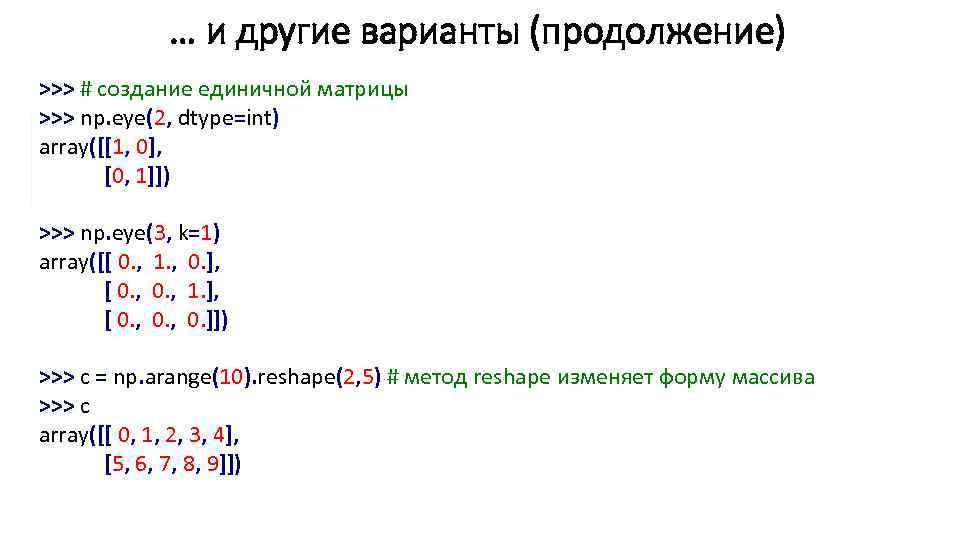 … и другие варианты (продолжение)

>>> # создание единичной матрицы
>>> np.eye(2, dtype=int)
array([[1, 0],
[0, 1]])

>>> np.eye(3, k=1)
array([[ 0., 1., 0.],
[ 0., 0., 1.],
[ 0., 0., 0.]])

>>> c = np.arange(10).reshape(2,5) # метод reshape изменяет форму массива
>>> c
array([[ 0, 1, 2, 3, 4],
[5, 6, 7, 8, 9]])